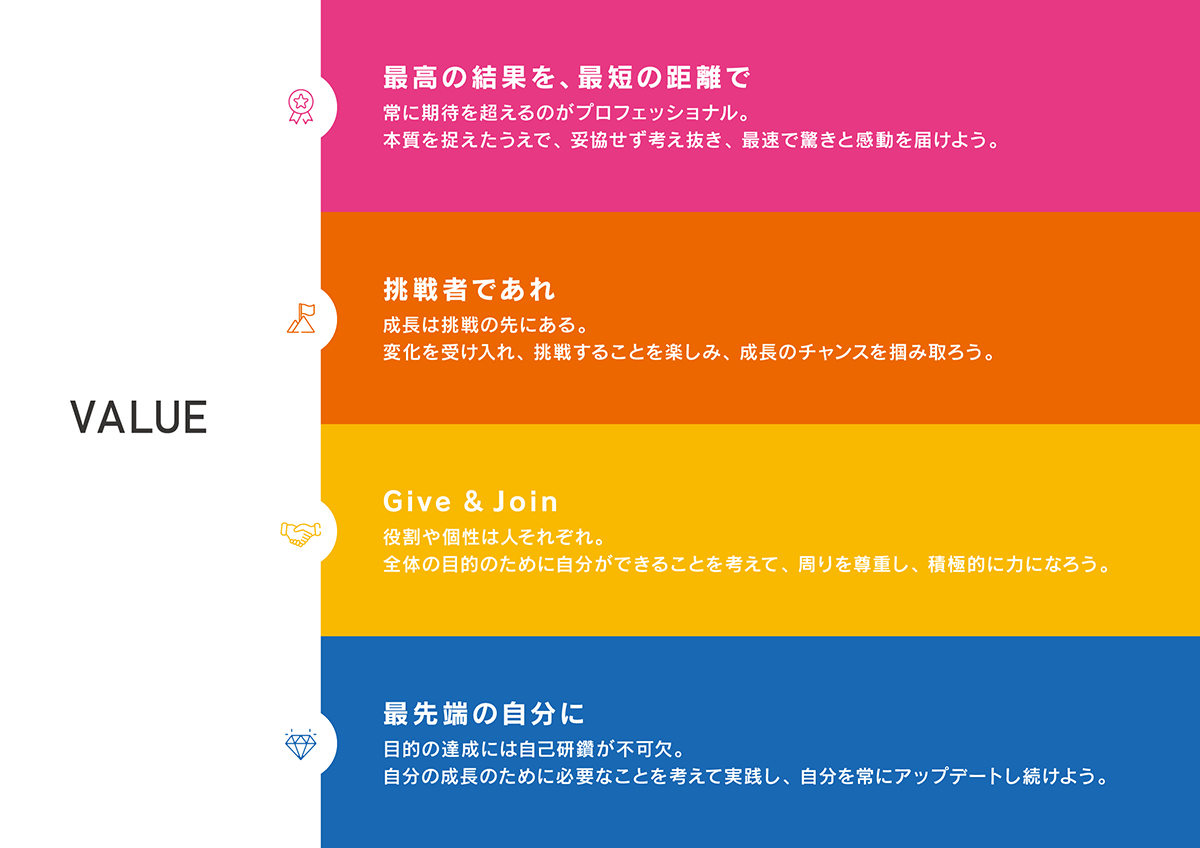 VALUE

最高の結果を、最短の距離で

常に期待を超えるのがプロフェッショナル。
本質を捉えたうえで、妥協せず考え抜き、最速で驚きと感動を届けよう。

挑戦者であれ

成長は挑戦の先にある。
変化を受け入れ、挑戦することを楽しみ、成長のチャンスを掴み取ろう。

Give & Join

役割や個性は人それぞれ。
全体の目的のために自分ができることを考えて、周りを尊重し、積極的に力になろう。

最先端の自分に

目的の達成には自己研鑽が不可欠。
自分の成長のために必要なことを考えて実践し、自分を常にアップデートし続けよう。